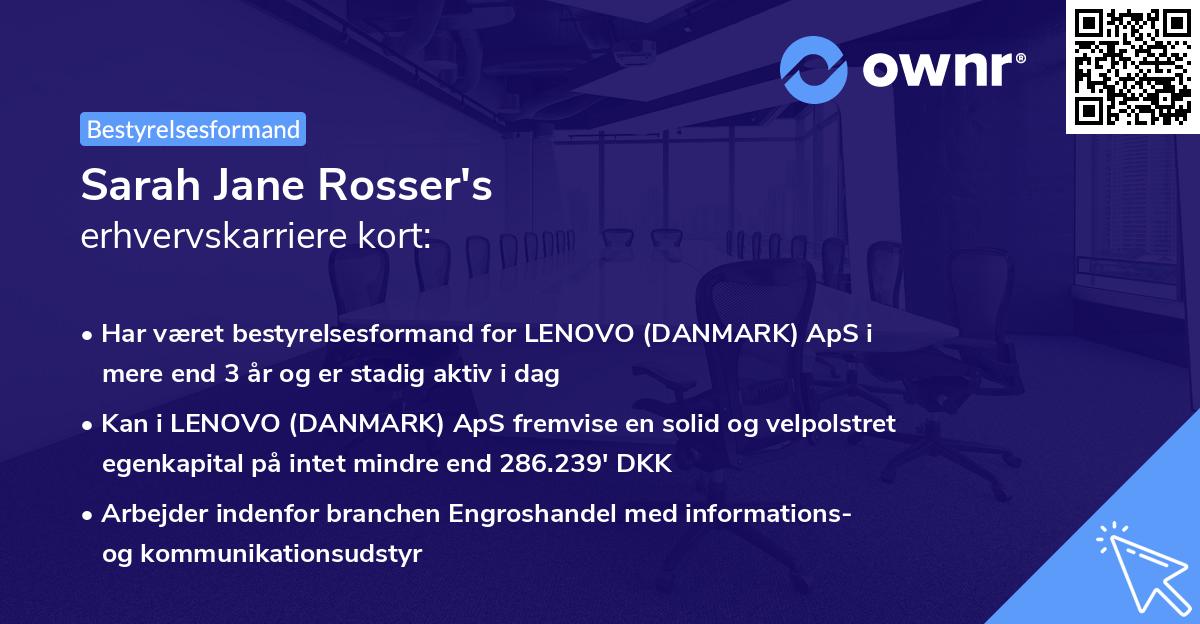 ownr®

Bestyrelsesformand

Sarah Jane Rosser's
erhvervskarriere kort:

• Har været bestyrelsesformand for LENOVO (DANMARK) ApS i mere end 3 år og er stadig aktiv i dag

• Kan i LENOVO (DANMARK) ApS fremvise en solid og velpolstret egenkapital på intet mindre end 286.239' DKK

• Arbejder indenfor branchen Engroshandel med informations- og kommunikationsudstyr